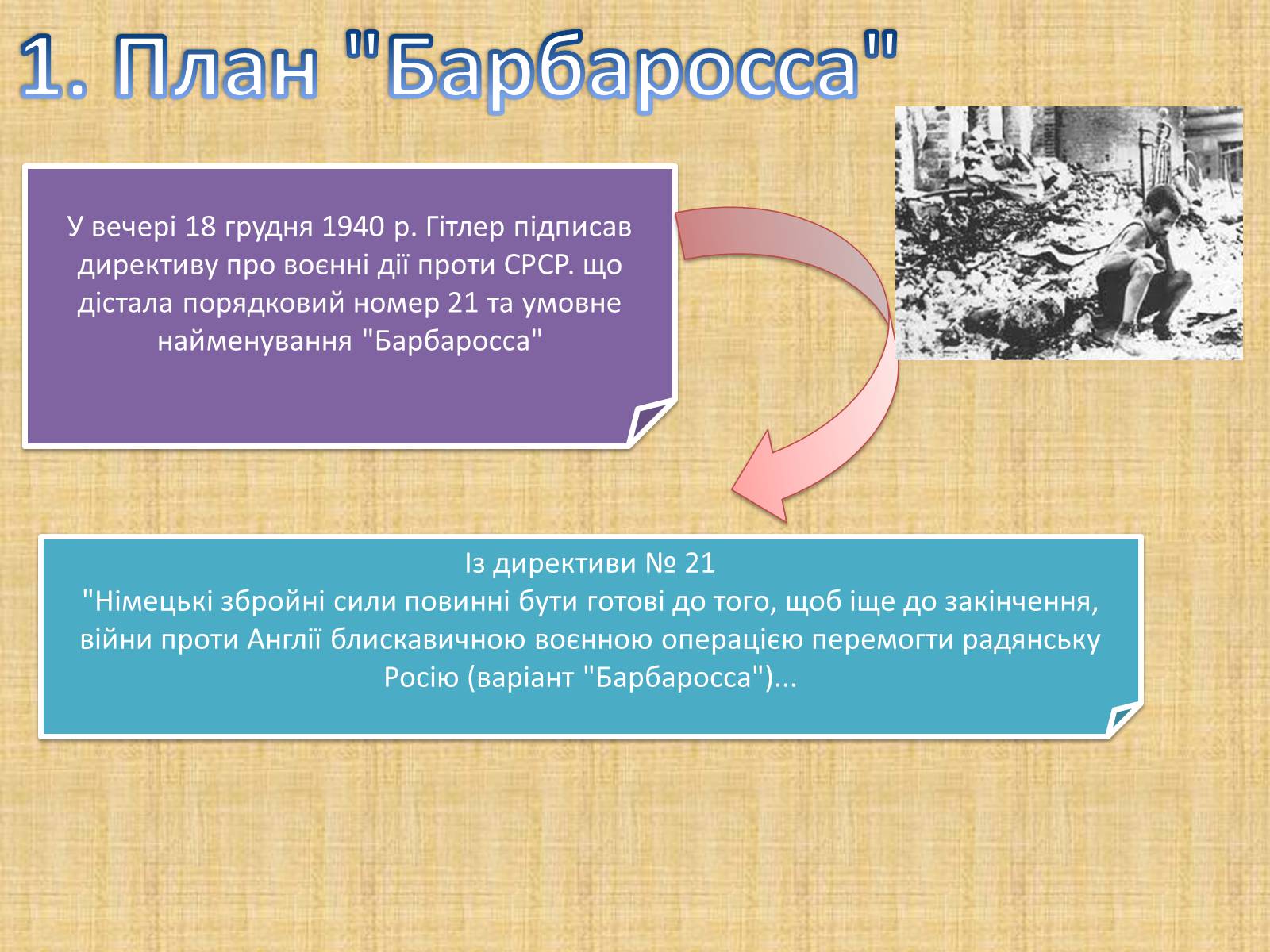 1. План "Барбаросса"

У вечері 18 грудня 1940 р. Гітлер підписав директиву про воєнні дії проти СРСР. що дістала порядковий номер 21 та умовне найменування "Барбаросса"

Із директиви № 21
"Німецькі збройні сили повинні бути готові до того, щоб іще до закінчення, війни проти Англії блискавичною воєнною операцією перемогти радянську Росію (варіант "Барбаросса")...